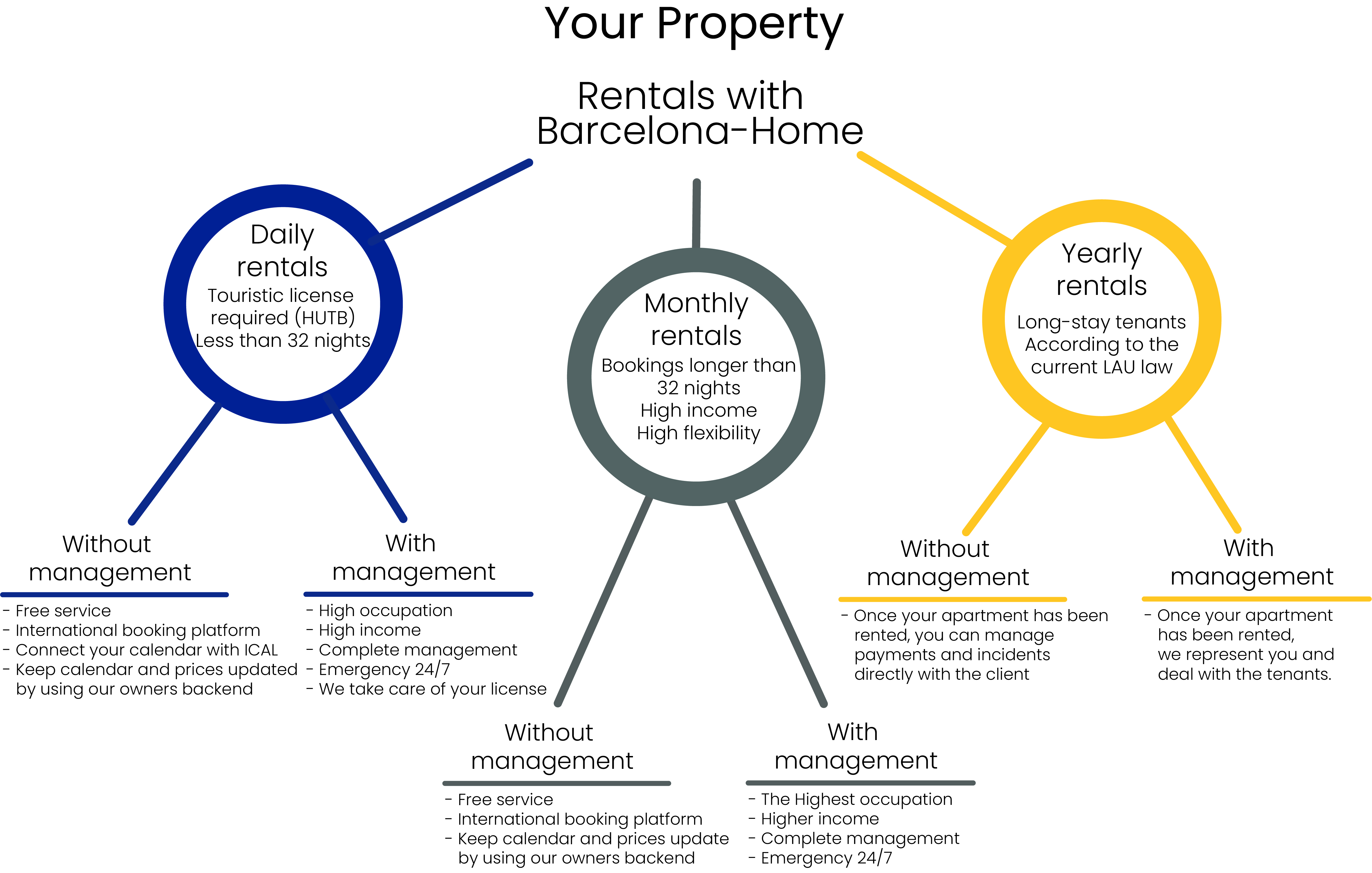 Your Property

Rentals with Barcelona-Home

Daily rentals
Touristic license required (HUTB)
Less than 32 nights

Without management
- Free service
- International booking platform
- Connect your calendar with ICAL
- Keep calendar and prices updated by using our owners backend

With management
- High occupation
- High income
- Complete management
- Emergency 24/7
- We take care of your license

Monthly rentals
Bookings longer than 32 nights
High income
High flexibility

Without management
- Free service
- International booking platform
- Keep calendar and prices update by using our owners backend

With management
- The Highest occupation
- Higher income
- Complete management
- Emergency 24/7

Yearly rentals
Long-stay tenants
According to the current LAU law

Without management
- Once your apartment has been rented, you can manage payments and incidents directly with the client

With management
- Once your apartment has been rented, we represent you and deal with the tenants.